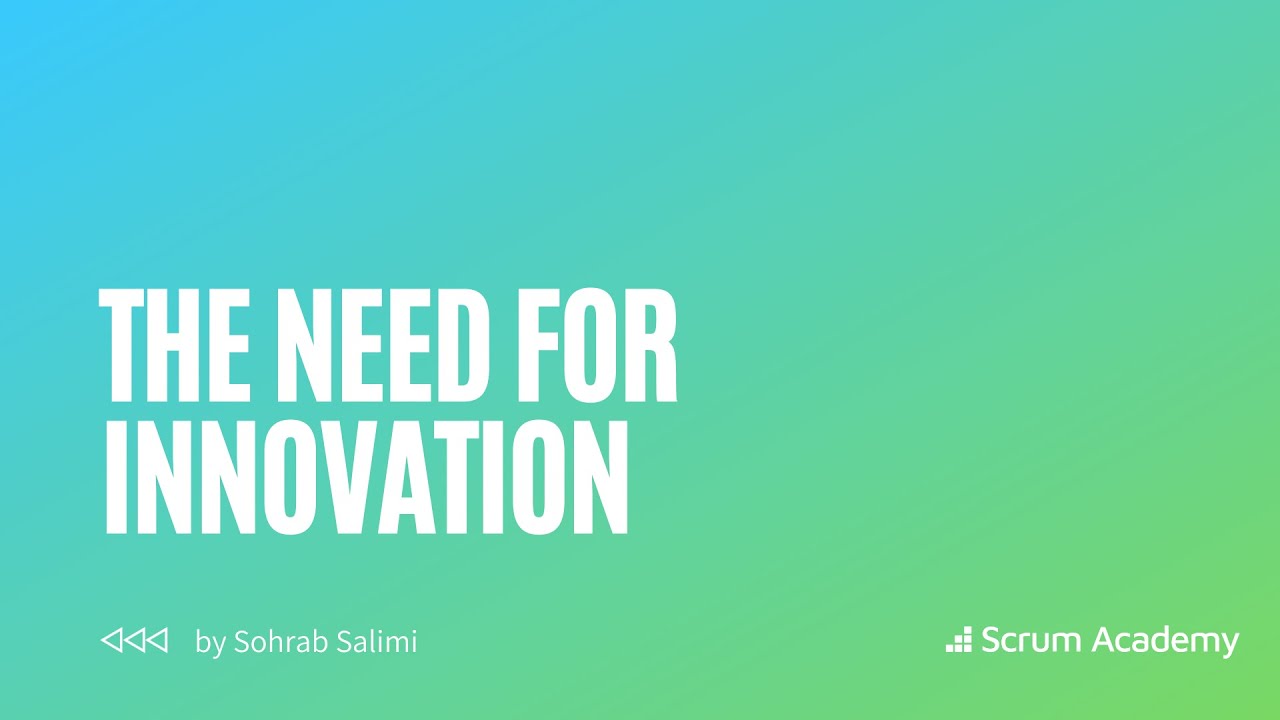 THE NEED FOR INNOVATION

by Sohrab Salimi

Scrum Academy